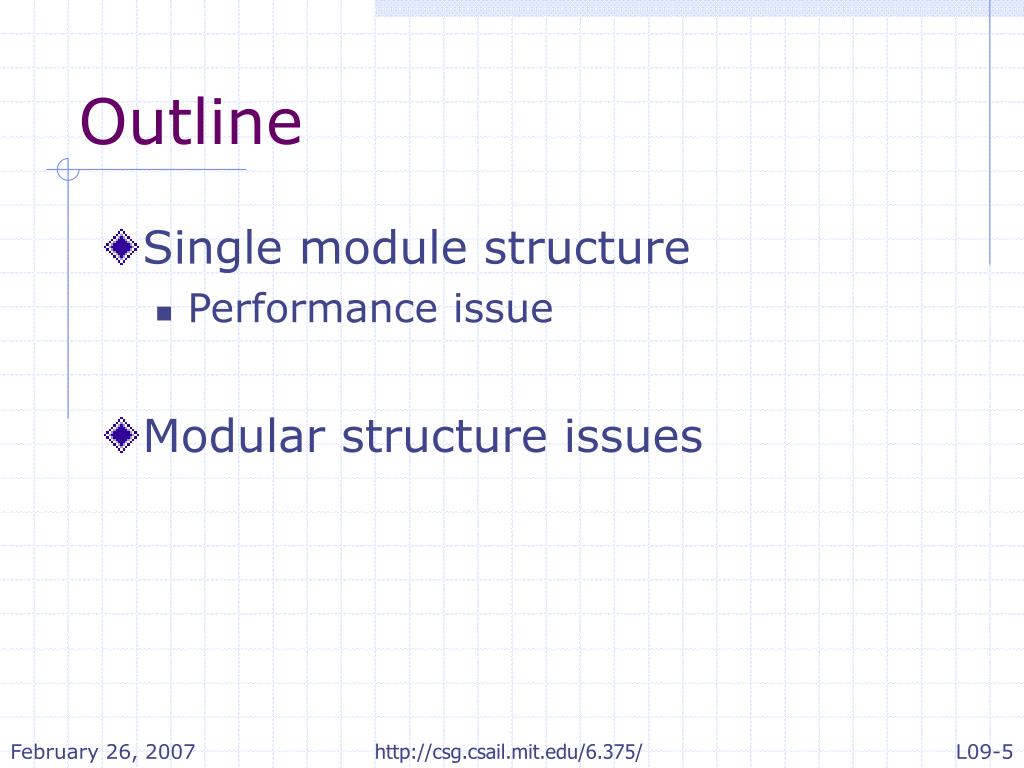 Outline

Single module structure

Performance issue

Modular structure issues

February 26, 2007 http://csg.csail.mit.edu/6.375/ L09-5